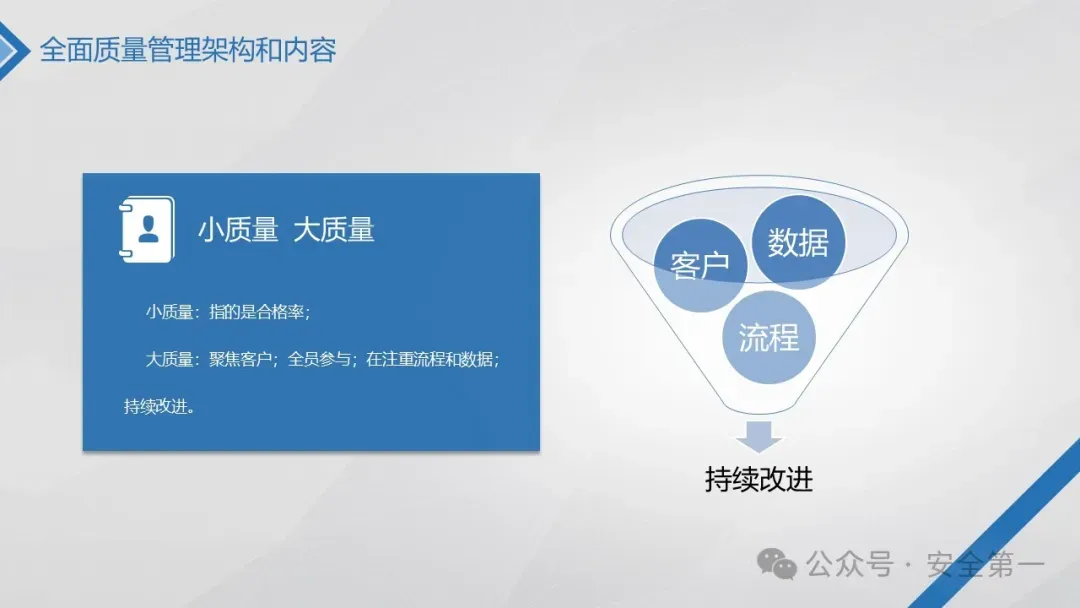 全面质量管理架构和内容

小质量 大质量

小质量：指的是合格率；

大质量：聚焦客户；全员参与；在注重流程和数据；持续改进。

客户

数据

流程

持续改进

公众号 · 安全第一